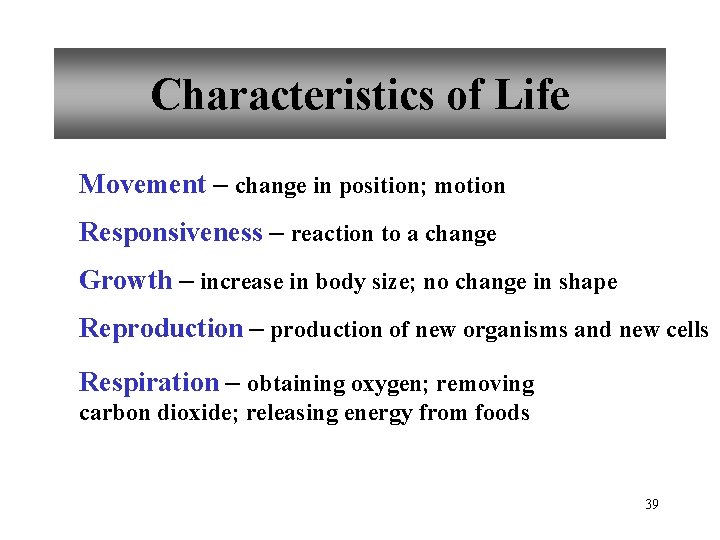 Characteristics of Life

Movement – change in position; motion

Responsiveness – reaction to a change

Growth – increase in body size; no change in shape

Reproduction – production of new organisms and new cells

Respiration – obtaining oxygen; removing carbon dioxide; releasing energy from foods

39